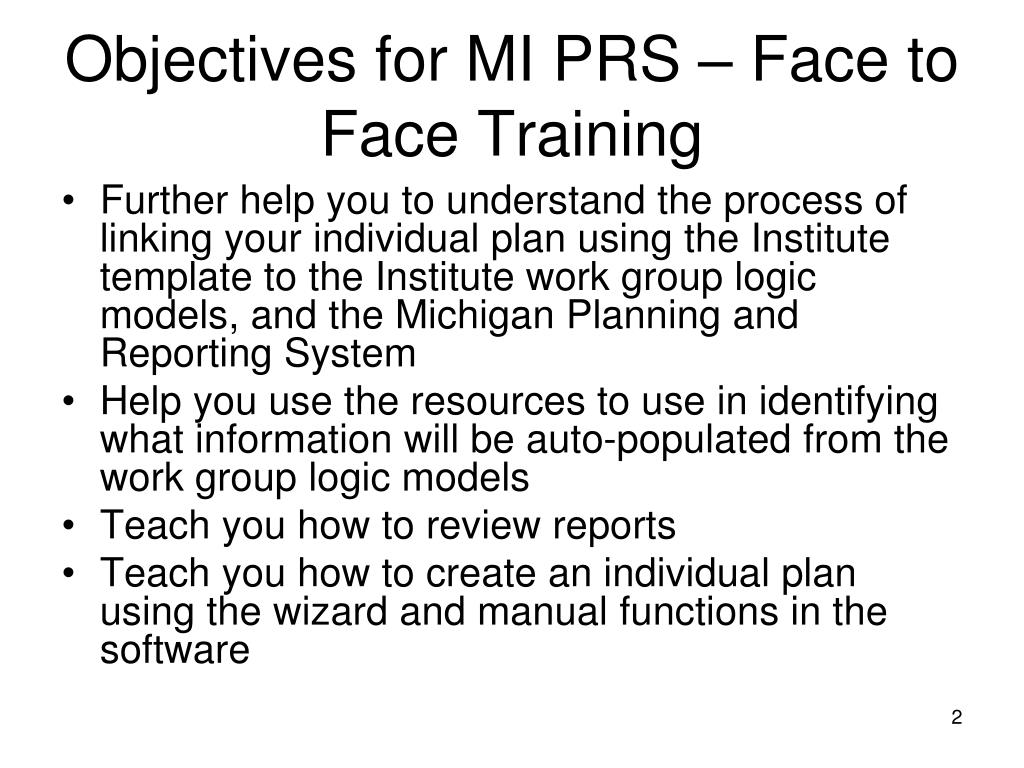 Objectives for MI PRS – Face to Face Training

• Further help you to understand the process of linking your individual plan using the Institute template to the Institute work group logic models, and the Michigan Planning and Reporting System
• Help you use the resources to use in identifying what information will be auto-populated from the work group logic models
• Teach you how to review reports
• Teach you how to create an individual plan using the wizard and manual functions in the software

2